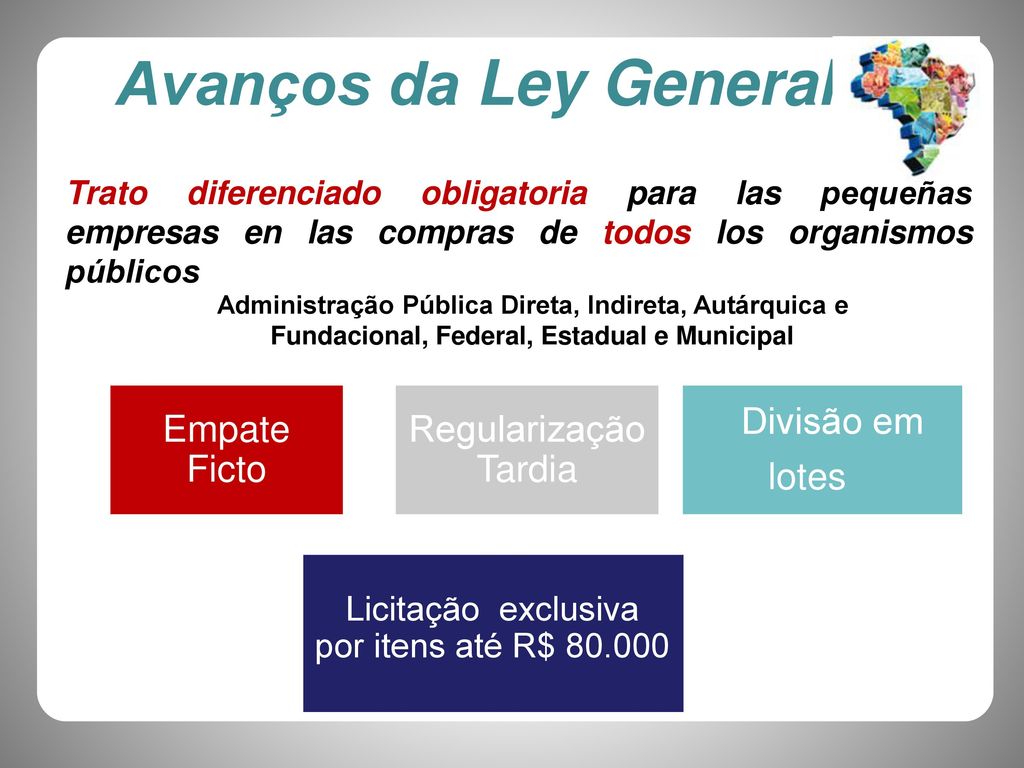 Avanços da Ley General

Trato diferenciado obligatoria para las pequeñas empresas en las compras de todos los organismos públicos

Administração Pública Direta, Indireta, Autárquica e Fundacional, Federal, Estadual e Municipal

Empate Ficto

Regularização Tardia

Divisão em lotes

Licitação exclusiva por itens até R$ 80.000